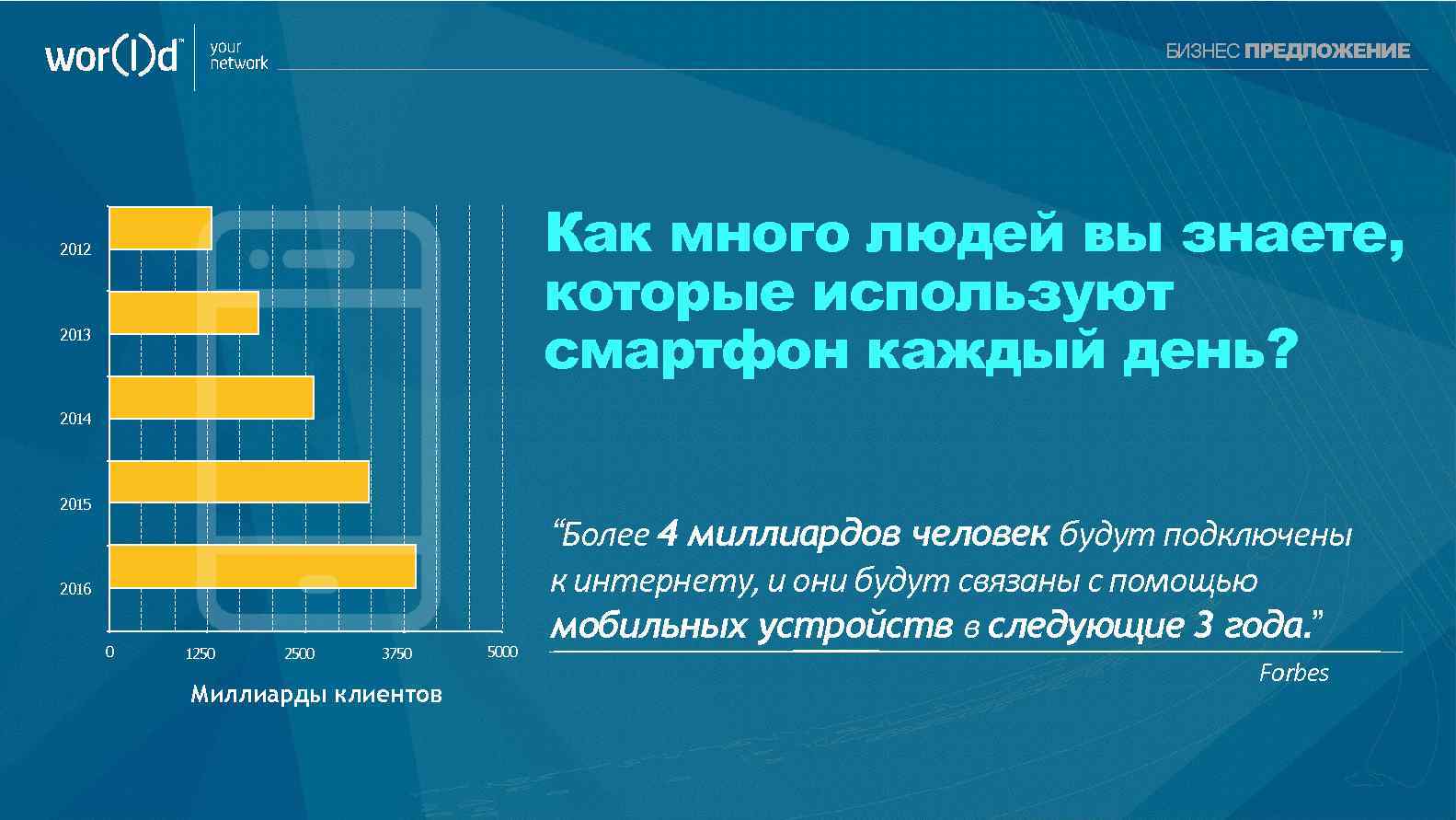 wor(l)d™ your network

БИЗНЕС ПРЕДЛОЖЕНИЕ

2012

2013

2014

2015

2016

0 1250 2500 3750 5000

Миллиарды клиентов

Как много людей вы знаете, которые используют смартфон каждый день?

“Более 4 миллиардов человек будут подключены к интернету, и они будут связаны с помощью мобильных устройств в следующие 3 года.”

Forbes